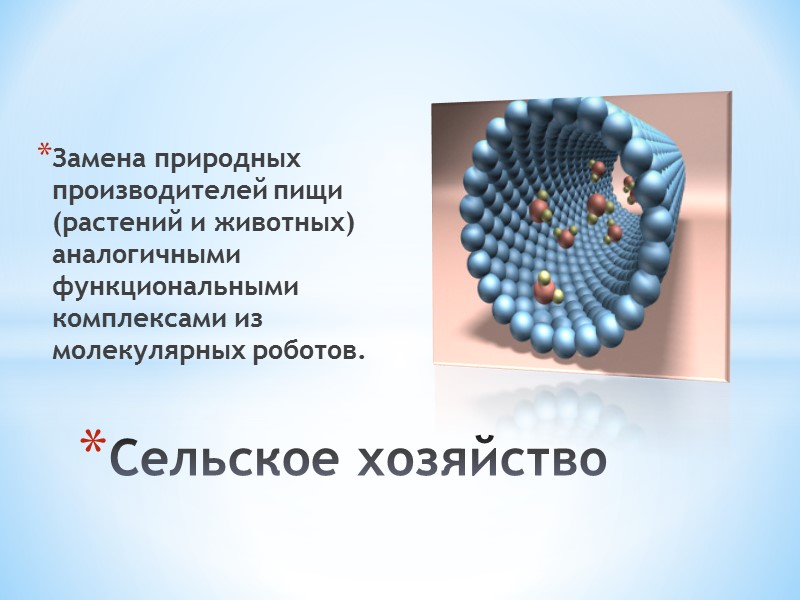 *Замена природных производителей пищи (растений и животных) аналогичными функциональными комплексами из молекулярных роботов.

*Сельское хозяйство